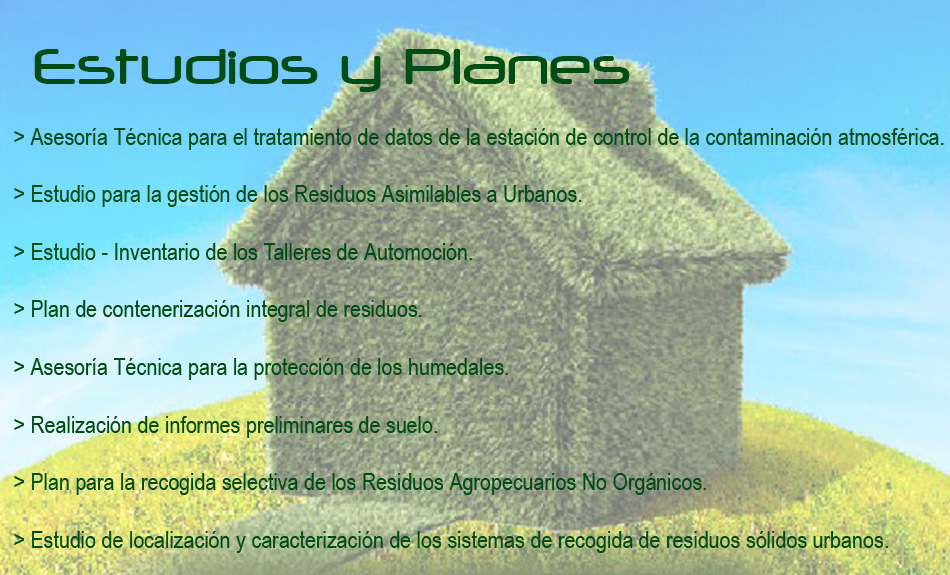 Estudios y Planes

> Asesoría Técnica para el tratamiento de datos de la estación de control de la contaminación atmosférica.

> Estudio para la gestión de los Residuos Asimilables a Urbanos.

> Estudio - Inventario de los Talleres de Automoción.

> Plan de contenerización integral de residuos.

> Asesoría Técnica para la protección de los humedales.

> Realización de informes preliminares de suelo.

> Plan para la recogida selectiva de los Residuos Agropecuarios No Orgánicos.

> Estudio de localización y caracterización de los sistemas de recogida de residuos sólidos urbanos.